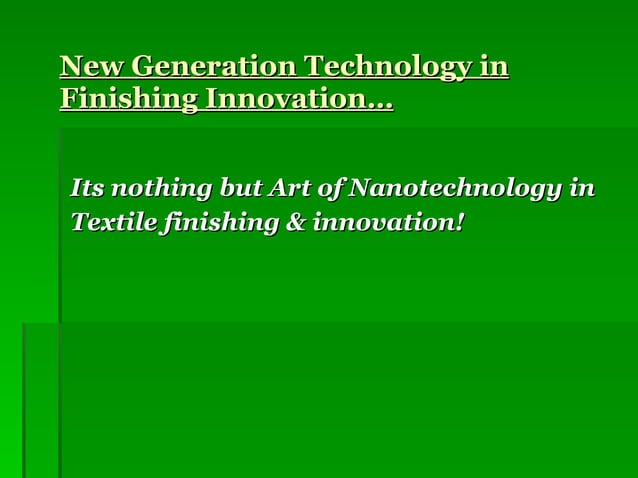 New Generation Technology in Finishing Innovation…

Its nothing but Art of Nanotechnology in Textile finishing & innovation!